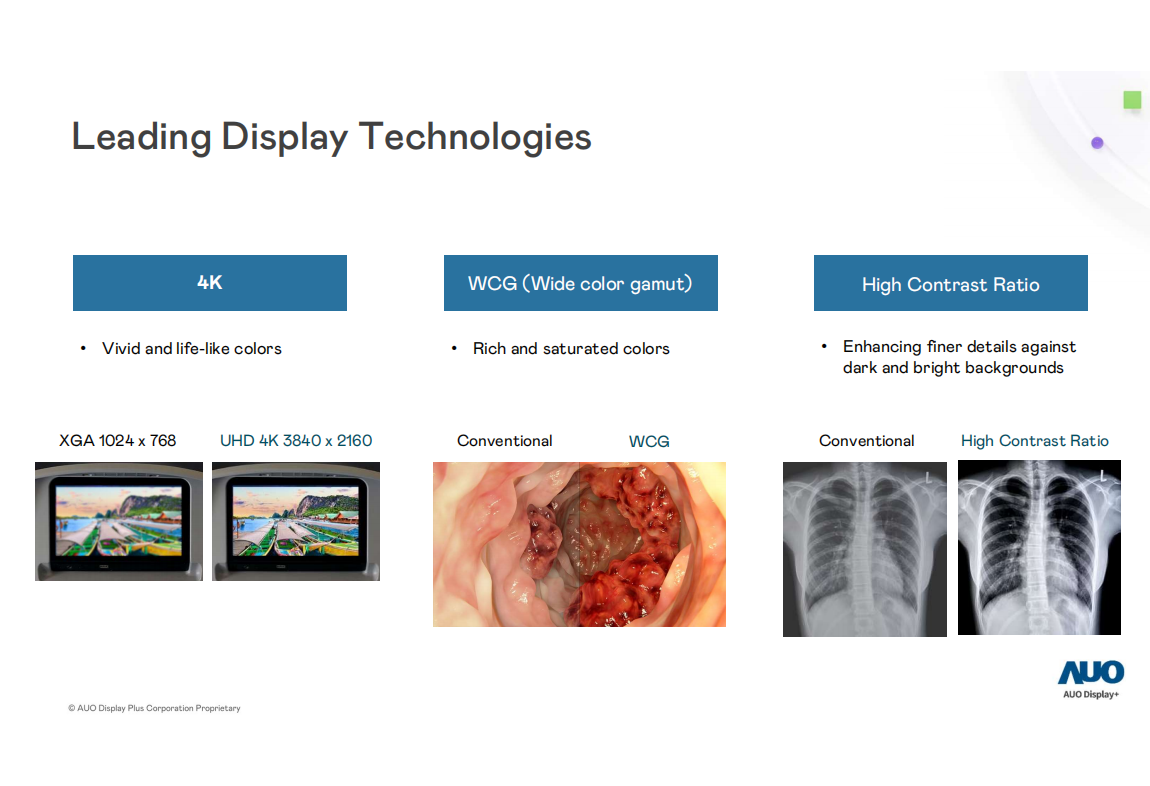 Leading Display Technologies

4K

• Vivid and life-like colors

XGA 1024 x 768

UHD 4K 3840 x 2160

WCG (Wide color gamut)

• Rich and saturated colors

Conventional

WCG

High Contrast Ratio

• Enhancing finer details against dark and bright backgrounds

Conventional

High Contrast Ratio

L

L

© AUO Display Plus Corporation Proprietary

AUO

AUO Display+